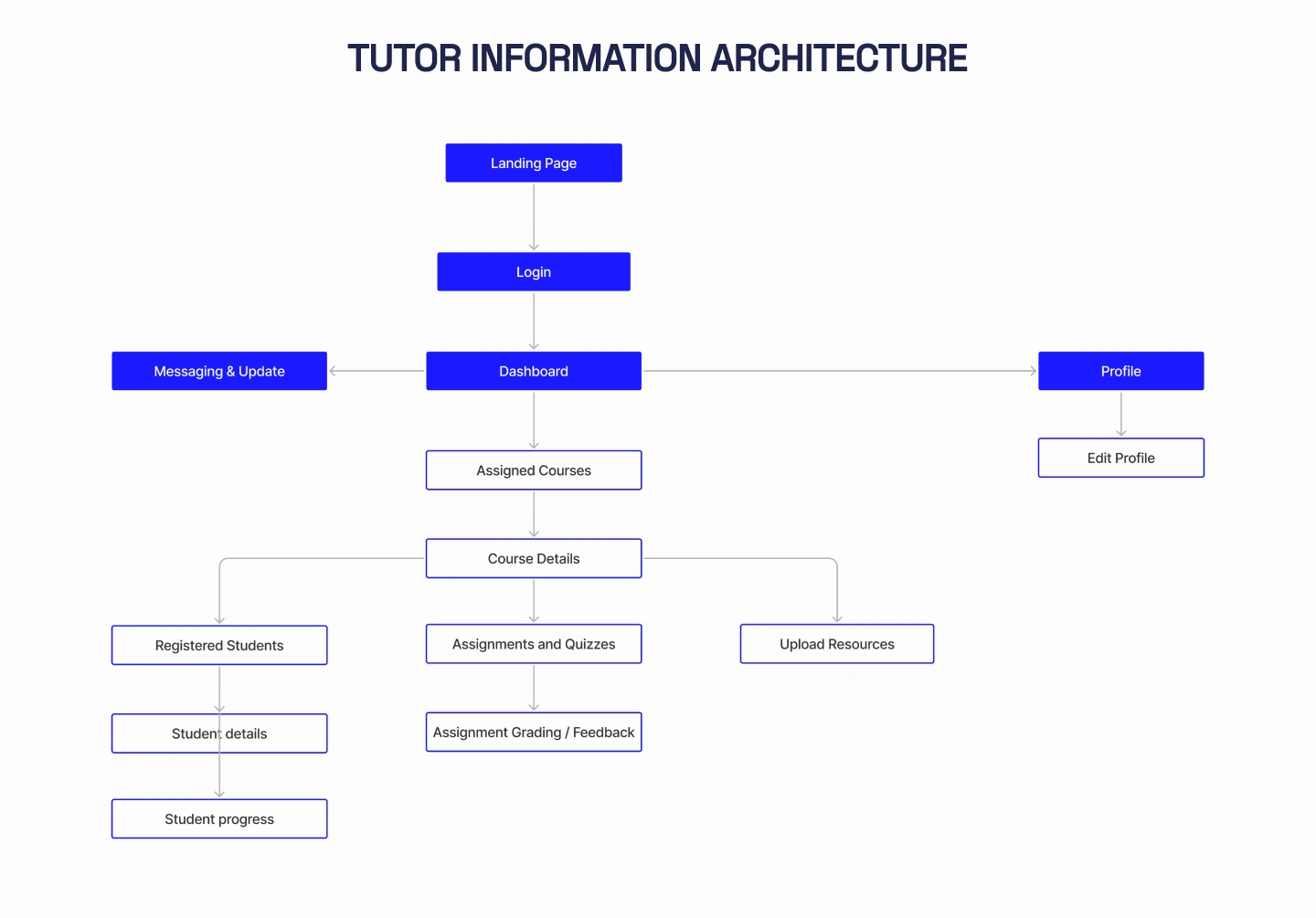 TUTOR INFORMATION ARCHITECTURE

Landing Page

Login

Messaging & Update

Dashboard

Profile

Edit Profile

Assigned Courses

Course Details

Registered Students

Assignments and Quizzes

Upload Resources

Student details

Assignment Grading / Feedback

Student progress